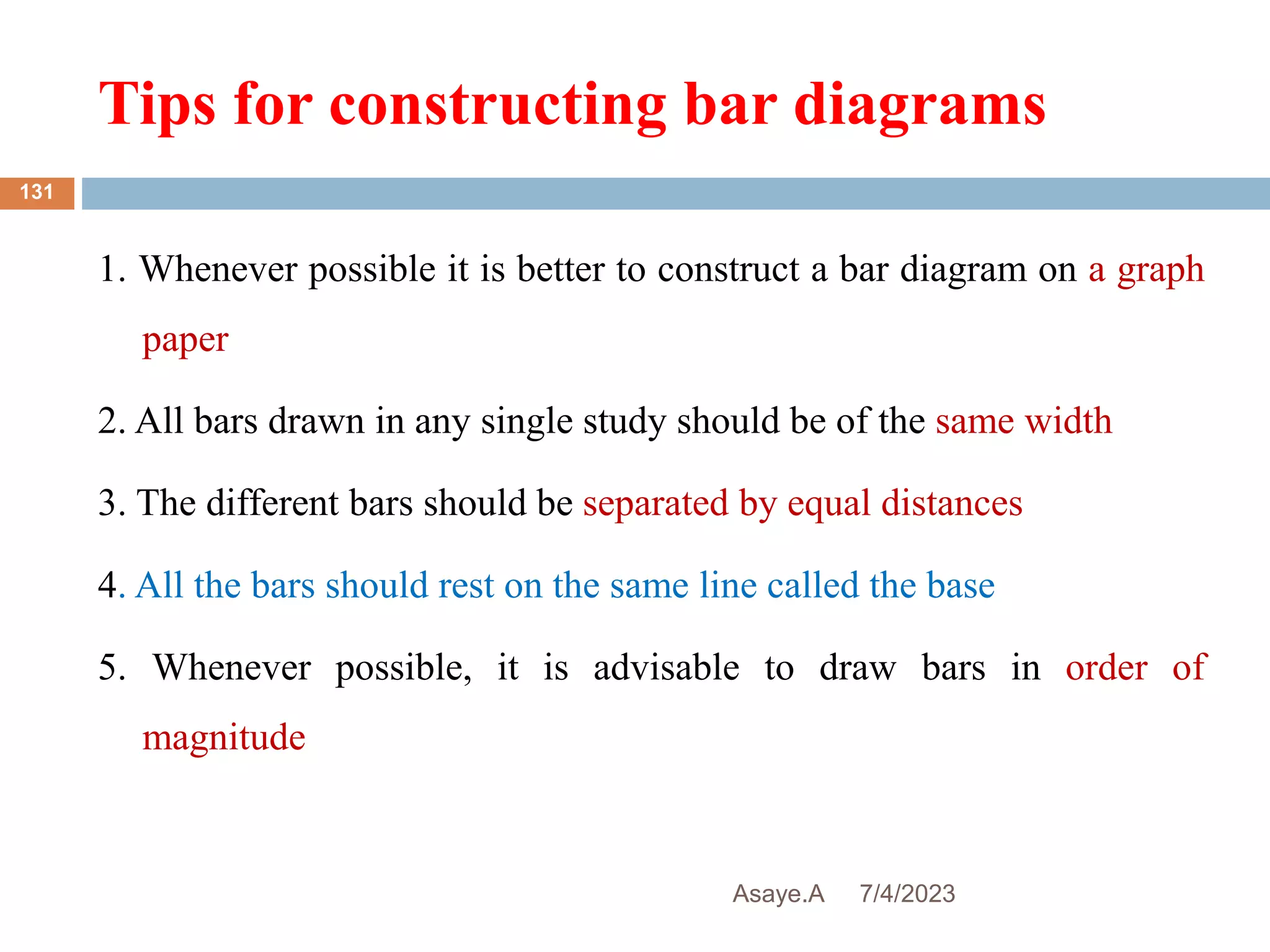 Tips for constructing bar diagrams

131

1. Whenever possible it is better to construct a bar diagram on a graph paper

2. All bars drawn in any single study should be of the same width

3. The different bars should be separated by equal distances

4. All the bars should rest on the same line called the base

5. Whenever possible, it is advisable to draw bars in order of magnitude

Asaye.A 7/4/2023